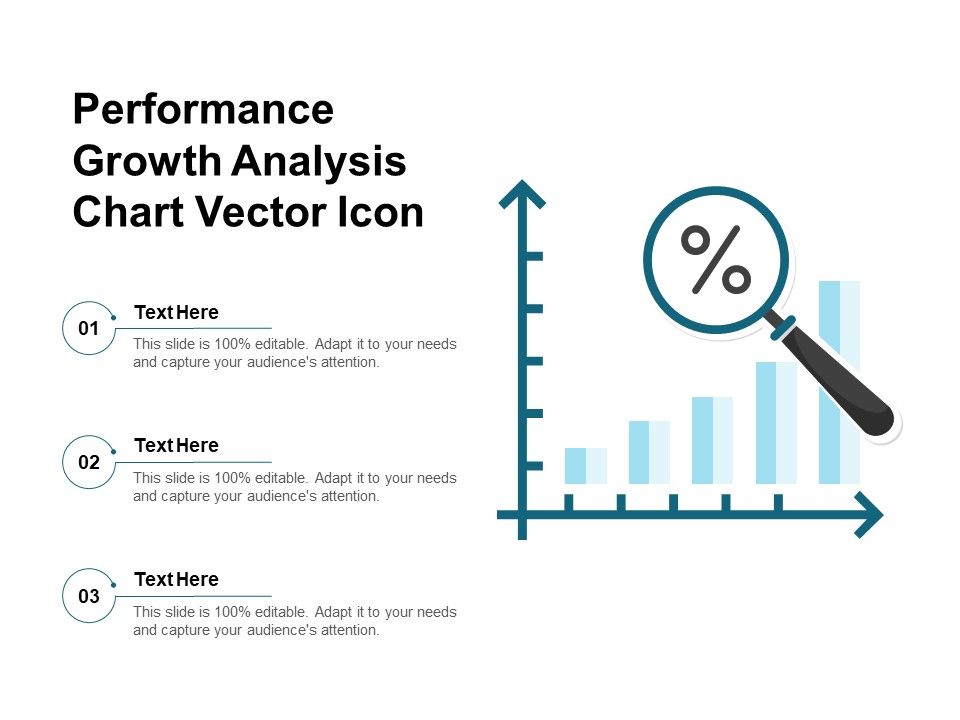 Performance Growth Analysis Chart Vector Icon

01

Text Here

This slide is 100% editable. Adapt it to your needs and capture your audience's attention.

02

Text Here

This slide is 100% editable. Adapt it to your needs and capture your audience's attention.

03

Text Here

This slide is 100% editable. Adapt it to your needs and capture your audience's attention.

%